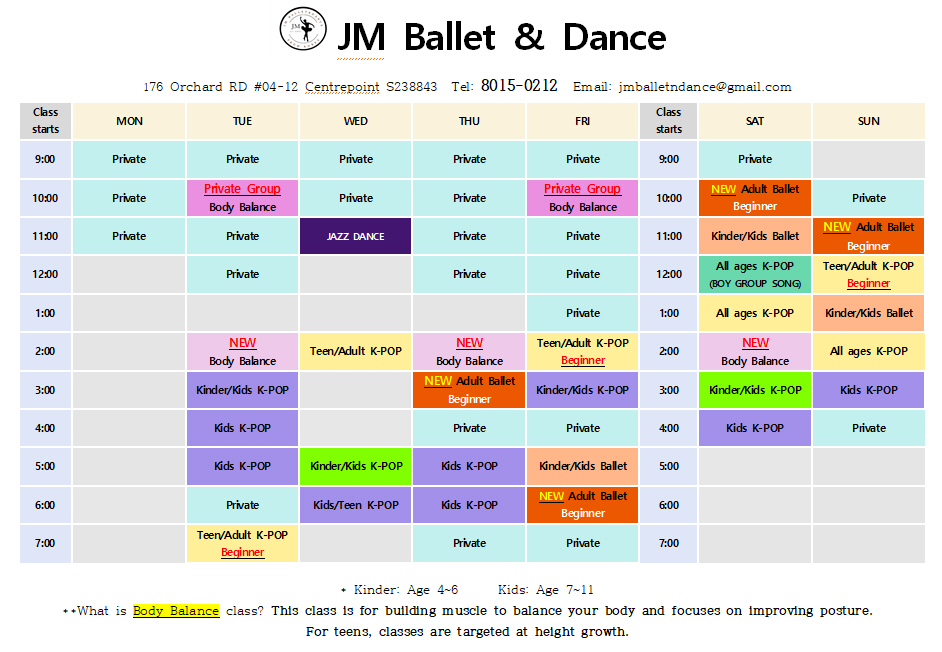 JM Ballet & Dance

176 Orchard RD #04-12 Centrepoint S238843 Tel: 8015-0212 Email: jmballetndance@gmail.com

| Class starts | MON | TUE | WED | THU | FRI | Class starts | SAT | SUN |
|---|---|---|---|---|---|---|---|---|
| 9:00 | Private | Private | Private | Private | Private | 9:00 | Private | |
| 10:00 | Private | Private Group Body Balance | Private | Private | Private Group Body Balance | 10:00 | NEW Adult Ballet Beginner | Private |
| 11:00 | Private | Private | JAZZ DANCE | Private | Private | 11:00 | Kinder/Kids Ballet | NEW Adult Ballet Beginner |
| 12:00 | | Private | | Private | Private | 12:00 | All ages K-POP (BOY GROUP SONG) | Teen/Adult K-POP Beginner |
| 1:00 | | | | | Private | 1:00 | All ages K-POP | Kinder/Kids Ballet |
| 2:00 | | NEW Body Balance | Teen/Adult K-POP | NEW Body Balance | Teen/Adult K-POP Beginner | 2:00 | NEW Body Balance | All ages K-POP |
| 3:00 | | Kinder/Kids K-POP | | NEW Adult Ballet Beginner | Kinder/Kids K-POP | 3:00 | Kinder/Kids K-POP | Kids K-POP |
| 4:00 | | Kids K-POP | | Private | Private | 4:00 | Kids K-POP | Private |
| 5:00 | | Kids K-POP | Kinder/Kids K-POP | Kids K-POP | Kinder/Kids Ballet | 5:00 | | |
| 6:00 | | Private | Kids/Teen K-POP | Kids K-POP | NEW Adult Ballet Beginner | 6:00 | | |
| 7:00 | | Teen/Adult K-POP Beginner | | Private | Private | 7:00 | | |

* Kinder: Age 4~6 Kids: Age 7~11

**What is Body Balance class? This class is for building muscle to balance your body and focuses on improving posture. For teens, classes are targeted at height growth.